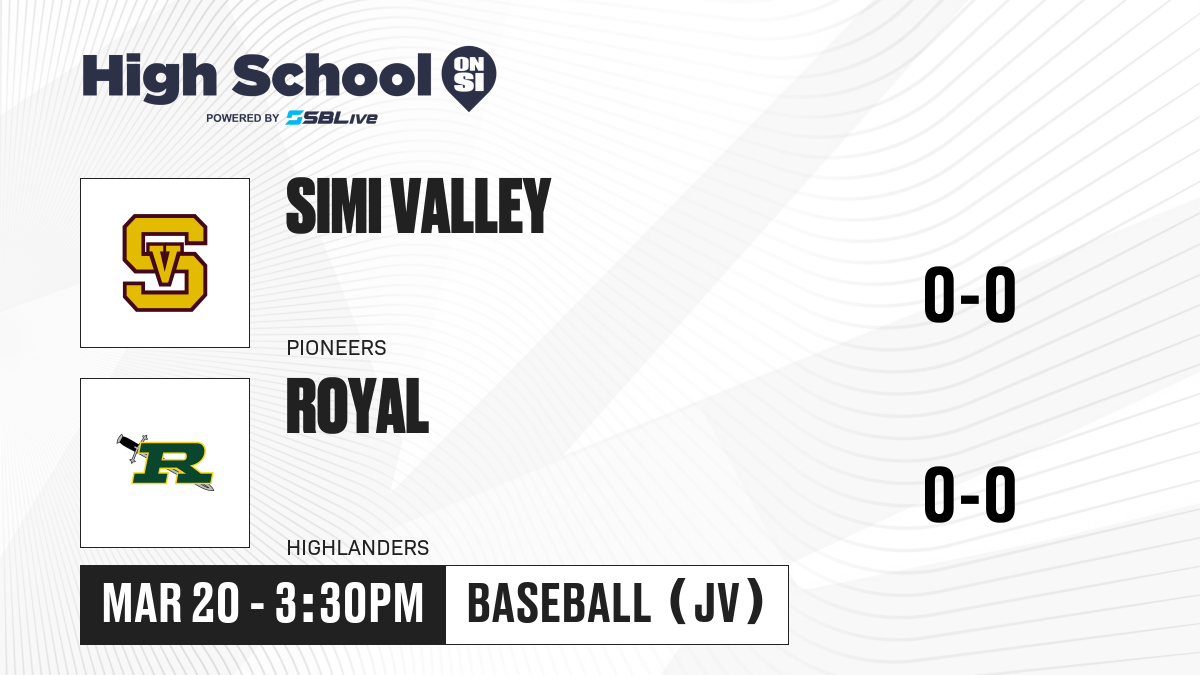 High School ON SI
POWERED BY SBLive

SV

SIMI VALLEY

PIONEERS

0-0

R

ROYAL

HIGHLANDERS

0-0

MAR 20 - 3:30PM

BASEBALL (JV)